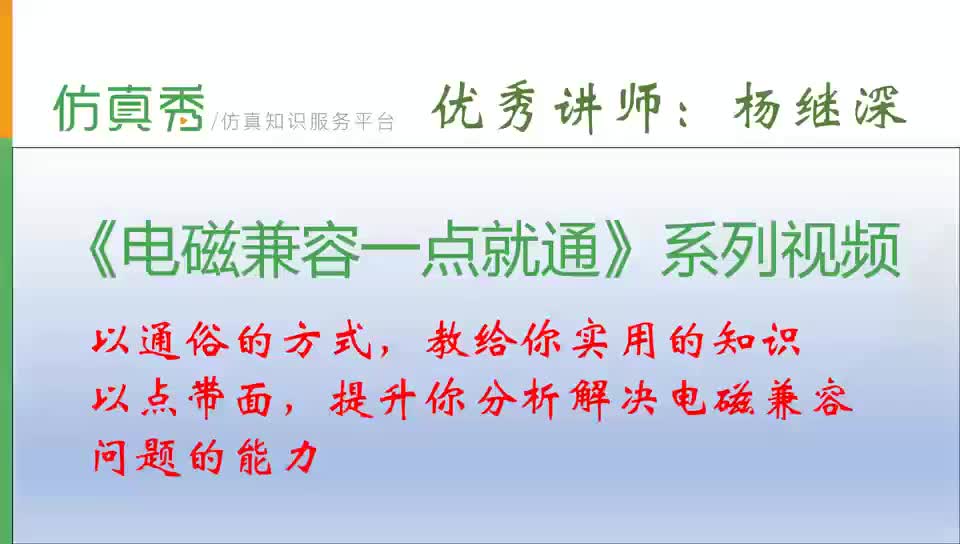 仿真秀 /仿真知识服务平台

优秀讲师：杨继深

《电磁兼容一点就通》系列视频

以通俗的方式，教给你实用的知识
以点带面，提升你分析解决电磁兼容问题的能力